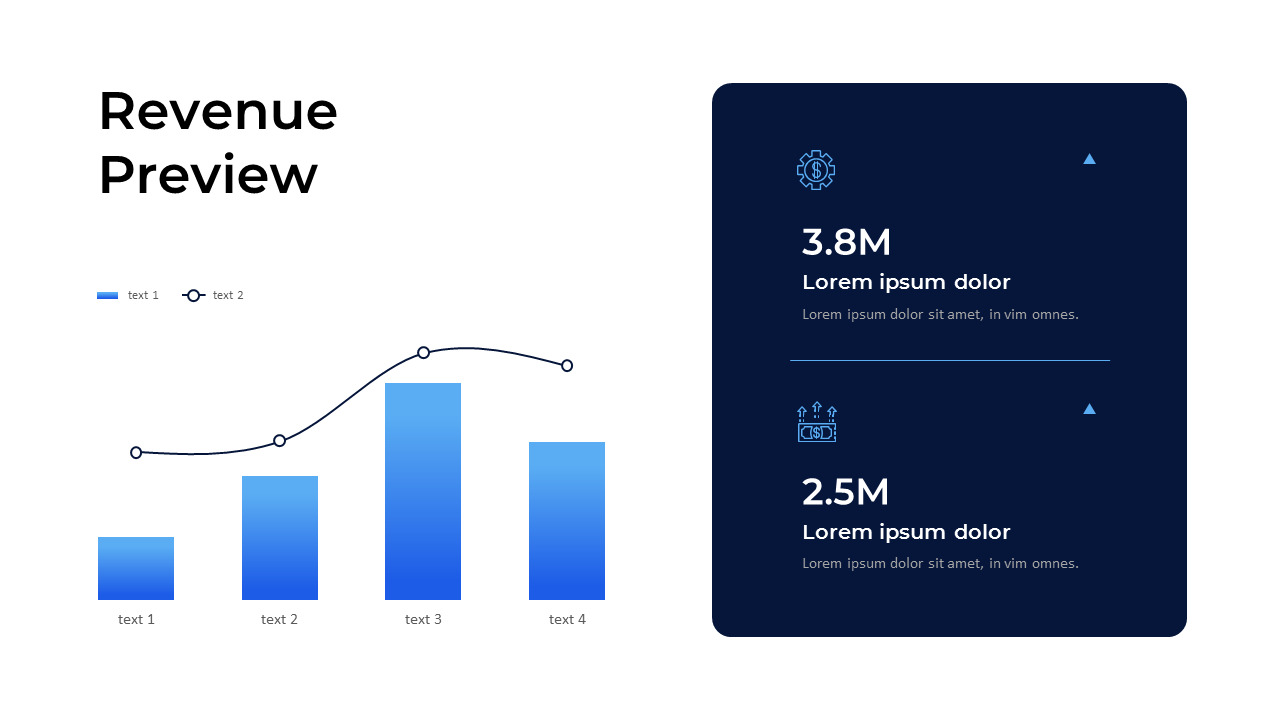 Revenue Preview

text 1
text 2

text 1
text 2
text 3
text 4

3.8M
Lorem ipsum dolor
Lorem ipsum dolor sit amet, in vim omnes.

2.5M
Lorem ipsum dolor
Lorem ipsum dolor sit amet, in vim omnes.